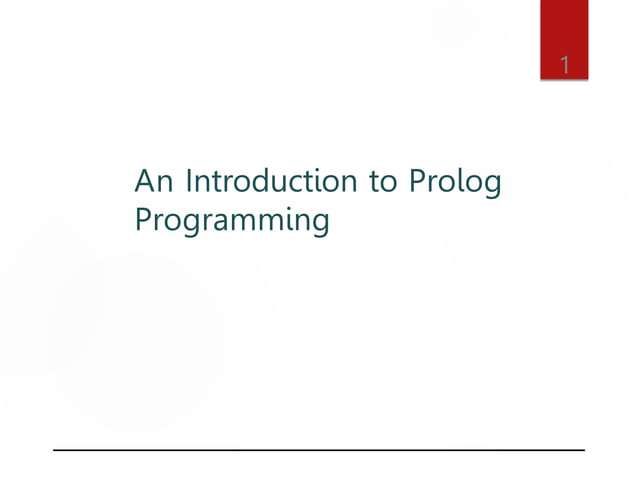 1

An Introduction to Prolog Programming